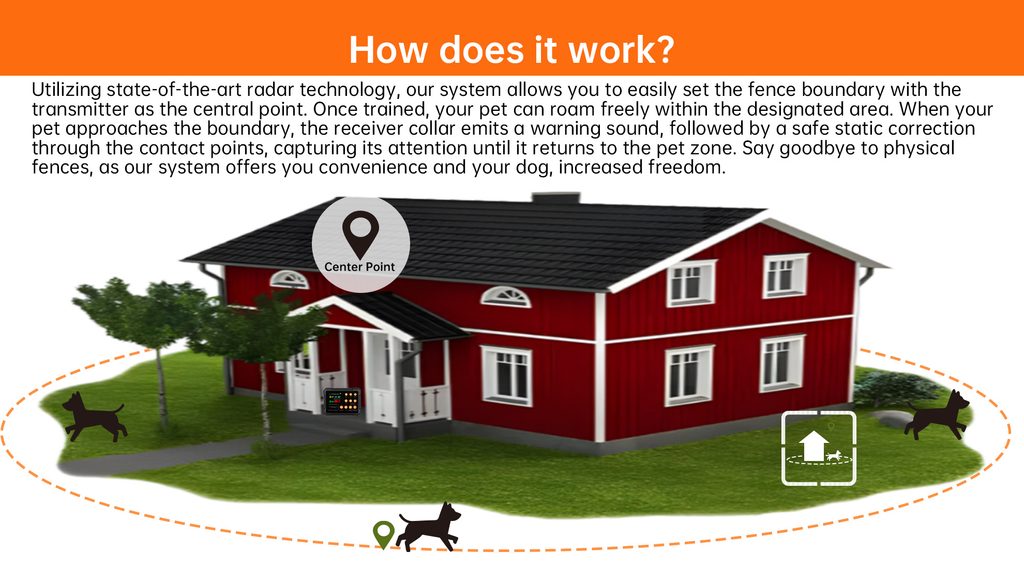 How does it work?

Utilizing state-of-the-art radar technology, our system allows you to easily set the fence boundary with the transmitter as the central point. Once trained, your pet can roam freely within the designated area. When your pet approaches the boundary, the receiver collar emits a warning sound, followed by a safe static correction through the contact points, capturing its attention until it returns to the pet zone. Say goodbye to physical fences, as our system offers you convenience and your dog, increased freedom.

Center Point